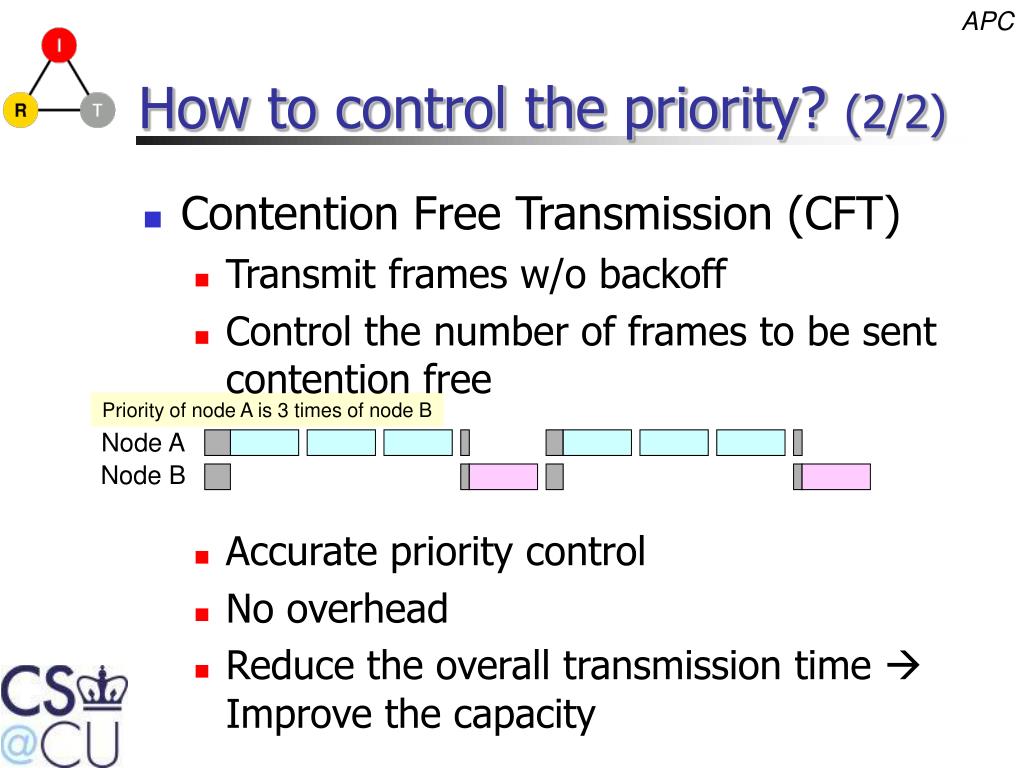 APC

I

R T

How to control the priority? (2/2)

Contention Free Transmission (CFT)

Transmit frames w/o backoff

Control the number of frames to be sent contention free

Priority of node A is 3 times of node B

Node A

Node B

Accurate priority control

No overhead

Reduce the overall transmission time → Improve the capacity

CS
@CU